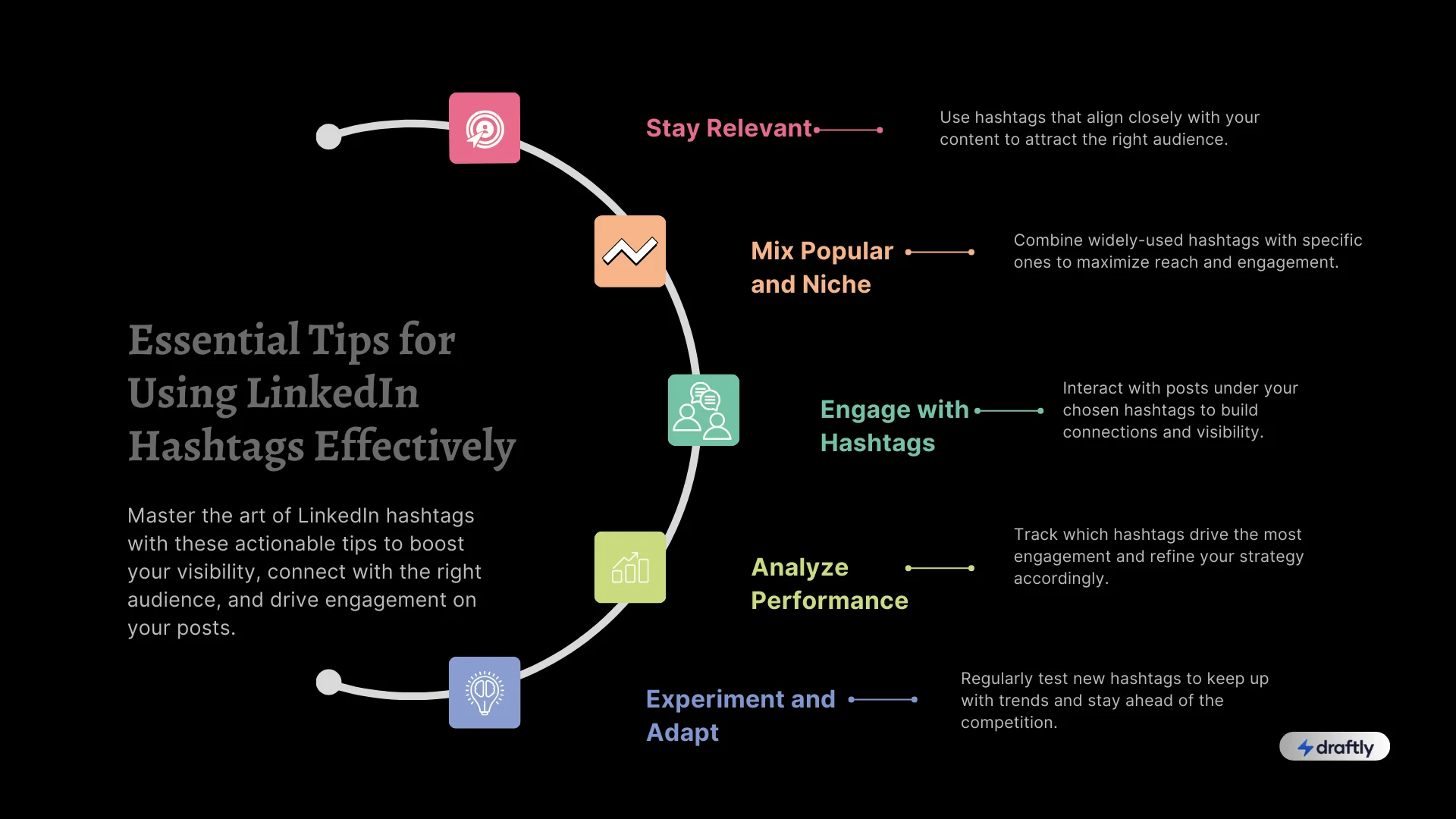 Essential Tips for Using LinkedIn Hashtags Effectively

Master the art of LinkedIn hashtags with these actionable tips to boost your visibility, connect with the right audience, and drive engagement on your posts.

Stay Relevant

Use hashtags that align closely with your content to attract the right audience.

Mix Popular and Niche

Combine widely-used hashtags with specific ones to maximize reach and engagement.

Engage with Hashtags

Interact with posts under your chosen hashtags to build connections and visibility.

Analyze Performance

Track which hashtags drive the most engagement and refine your strategy accordingly.

Experiment and Adapt

Regularly test new hashtags to keep up with trends and stay ahead of the competition.

draftly